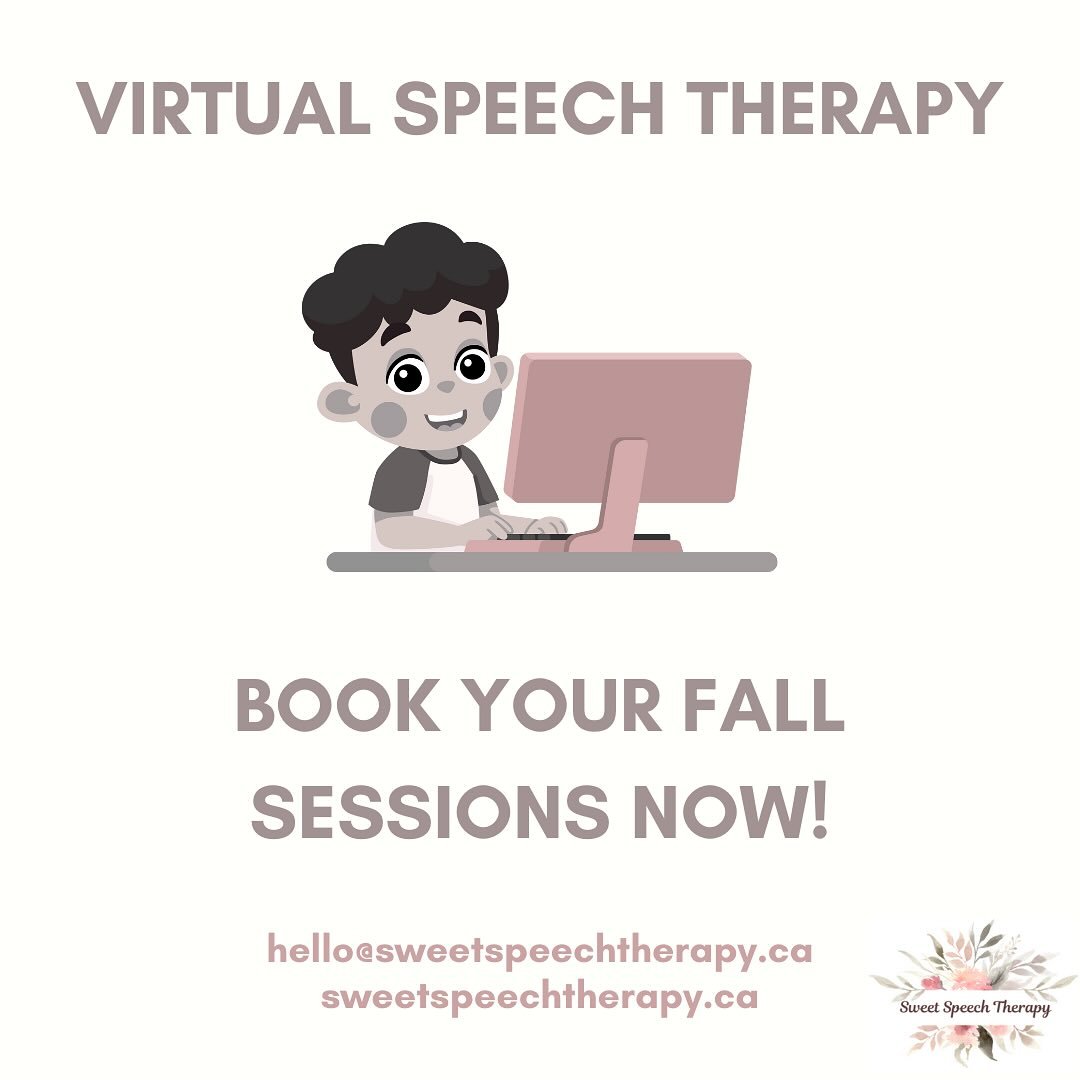 VIRTUAL SPEECH THERAPY

BOOK YOUR FALL SESSIONS NOW!

hello@sweetspeechtherapy.ca
sweetspeechtherapy.ca

Sweet Speech Therapy